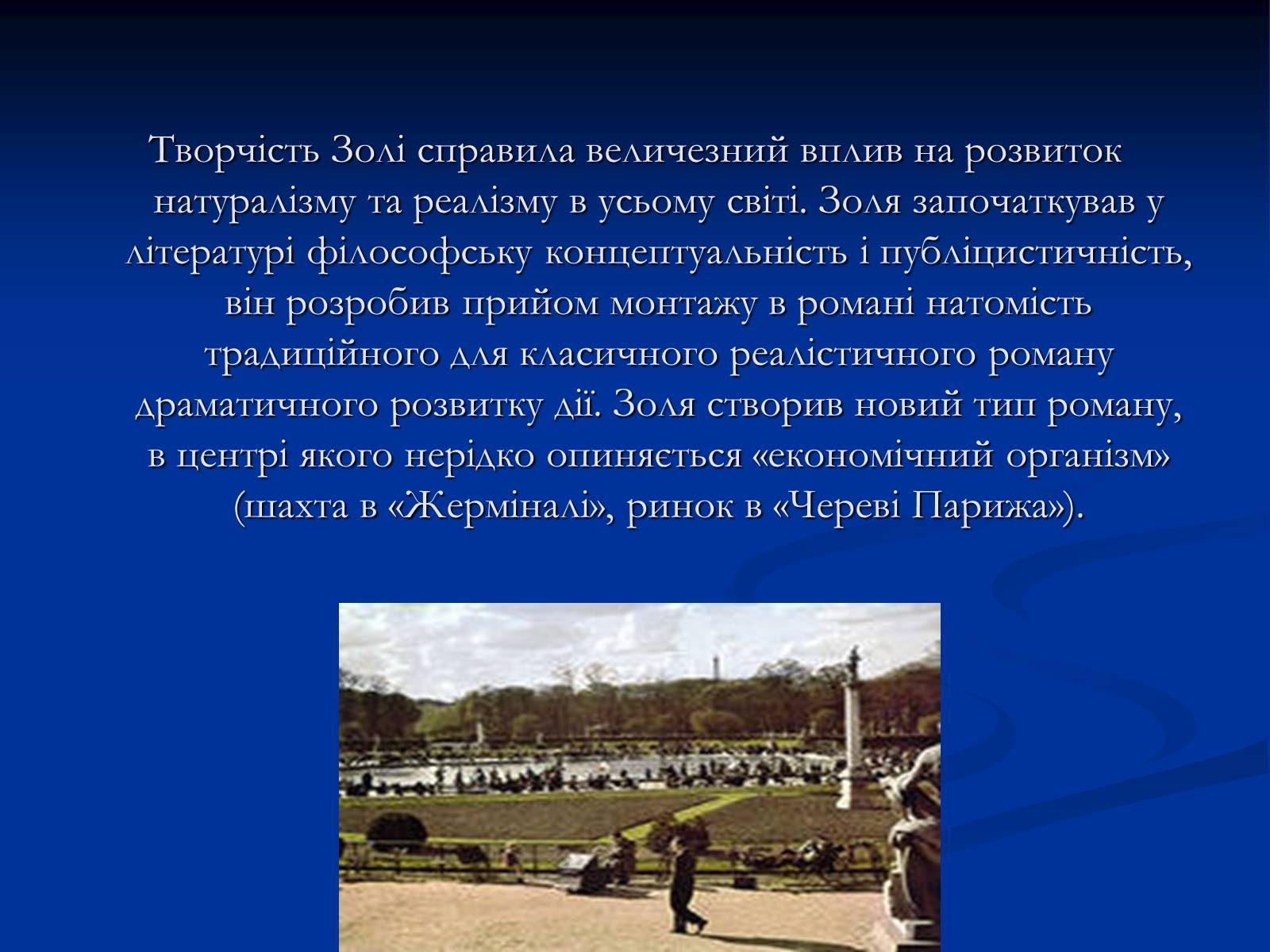 Творчість Золі справила величезний вплив на розвиток натуралізму та реалізму в усьому світі. Золя започаткував у літературі філософську концептуальність і публіцистичність, він розробив прийом монтажу в романі натомість традиційного для класичного реалістичного роману драматичного розвитку дії. Золя створив новий тип роману, в центрі якого нерідко опиняється «економічний організм» (шахта в «Жерміналі», ринок в «Череві Парижа»).